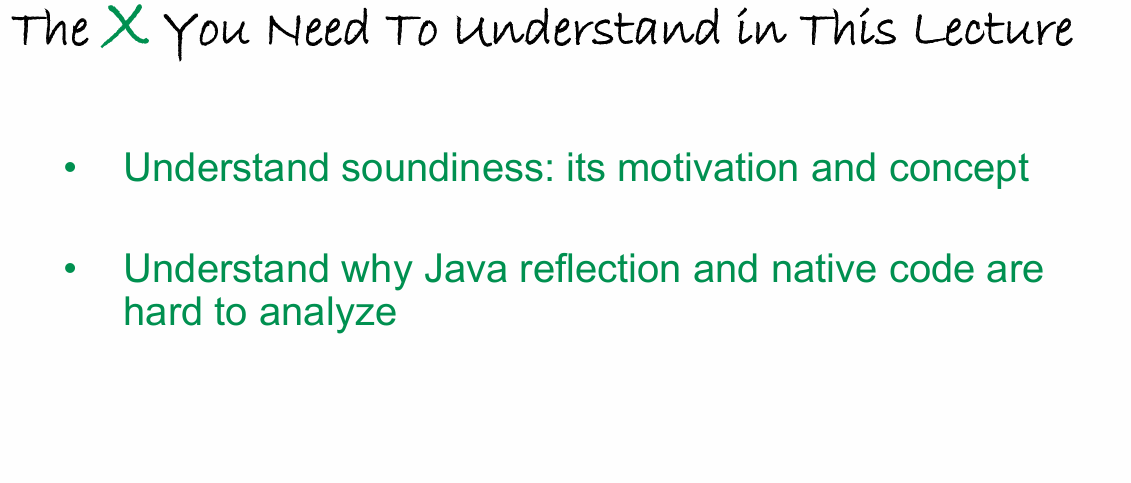 The X You Need To Understand in This Lecture

• Understand soundiness: its motivation and concept

• Understand why Java reflection and native code are hard to analyze